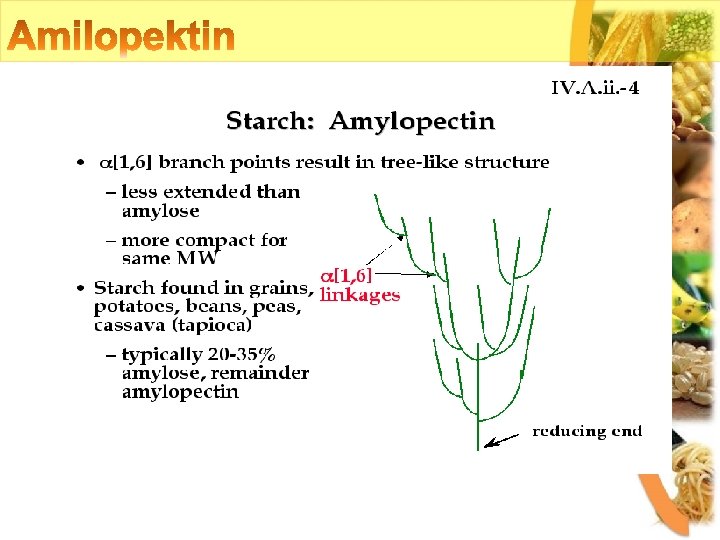 Amilopektin

IV.A.ii.-4

Starch: Amylopectin

• $\alpha$[1,6] branch points result in tree-like structure

– less extended than amylose

– more compact for same MW

• Starch found in grains, potatoes, beans, peas, cassava (tapioca)

– typically 20-35% amylose, remainder amylopectin

$\alpha$[1,6] linkages

reducing end